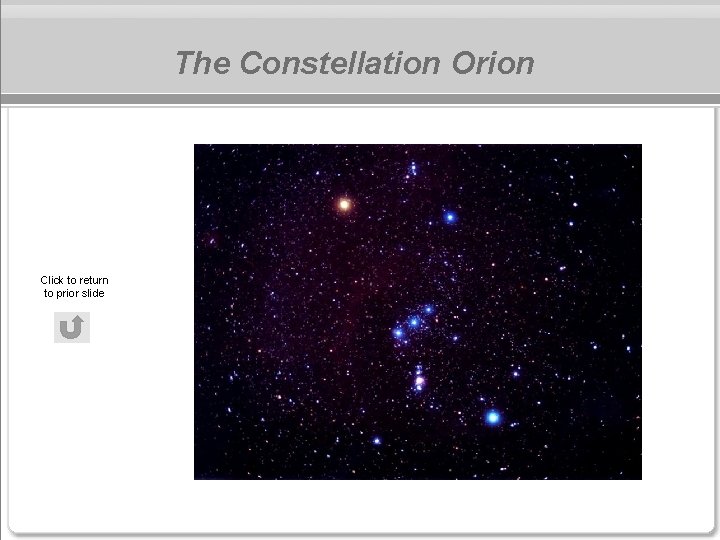 The Constellation Orion

Click to return to prior slide